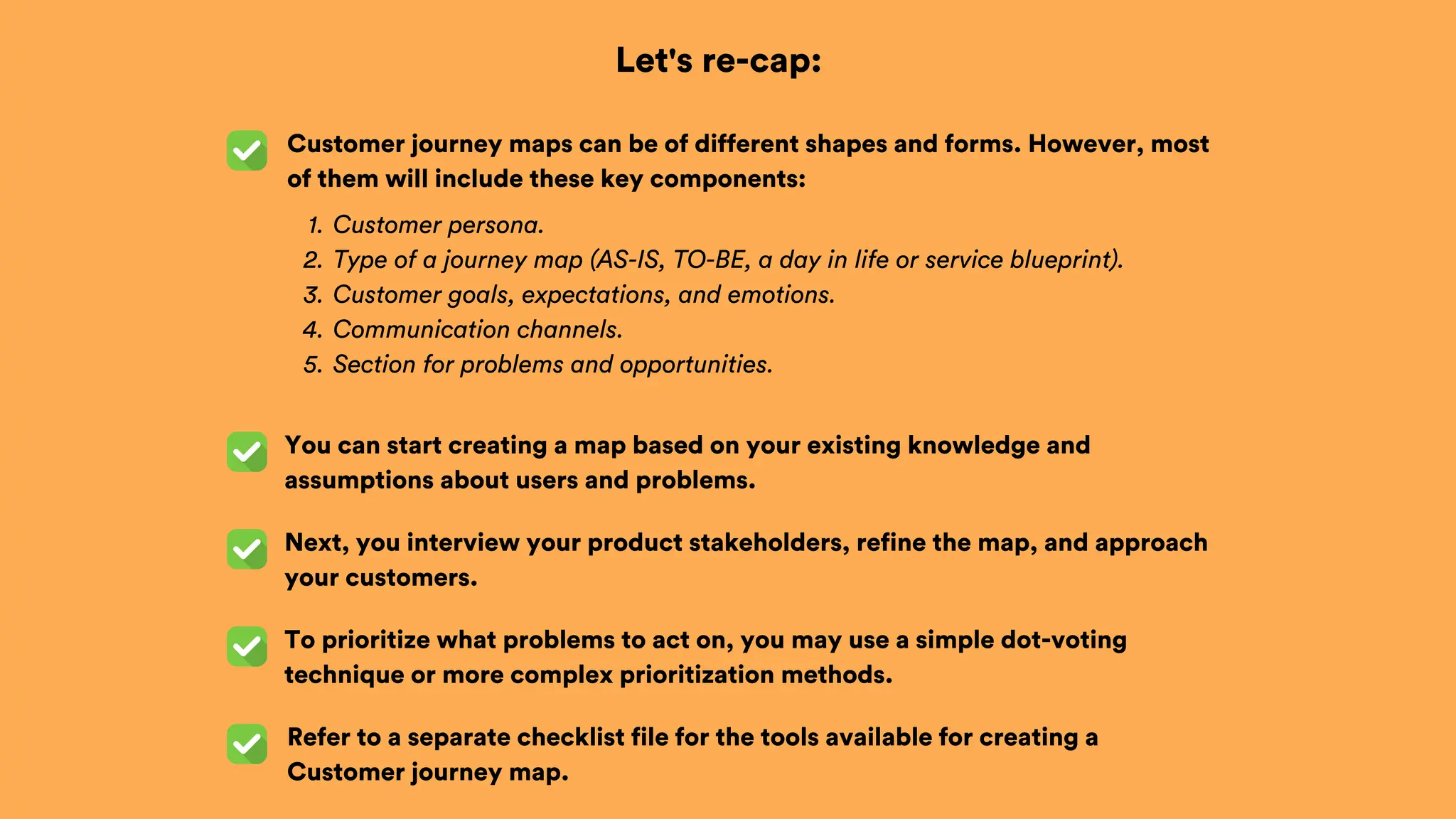 Let's re-cap:

Customer journey maps can be of different shapes and forms. However, most of them will include these key components:

1. Customer persona.
2. Type of a journey map (AS-IS, TO-BE, a day in life or service blueprint).
3. Customer goals, expectations, and emotions.
4. Communication channels.
5. Section for problems and opportunities.

You can start creating a map based on your existing knowledge and assumptions about users and problems.

Next, you interview your product stakeholders, refine the map, and approach your customers.

To prioritize what problems to act on, you may use a simple dot-voting technique or more complex prioritization methods.

Refer to a separate checklist file for the tools available for creating a Customer journey map.